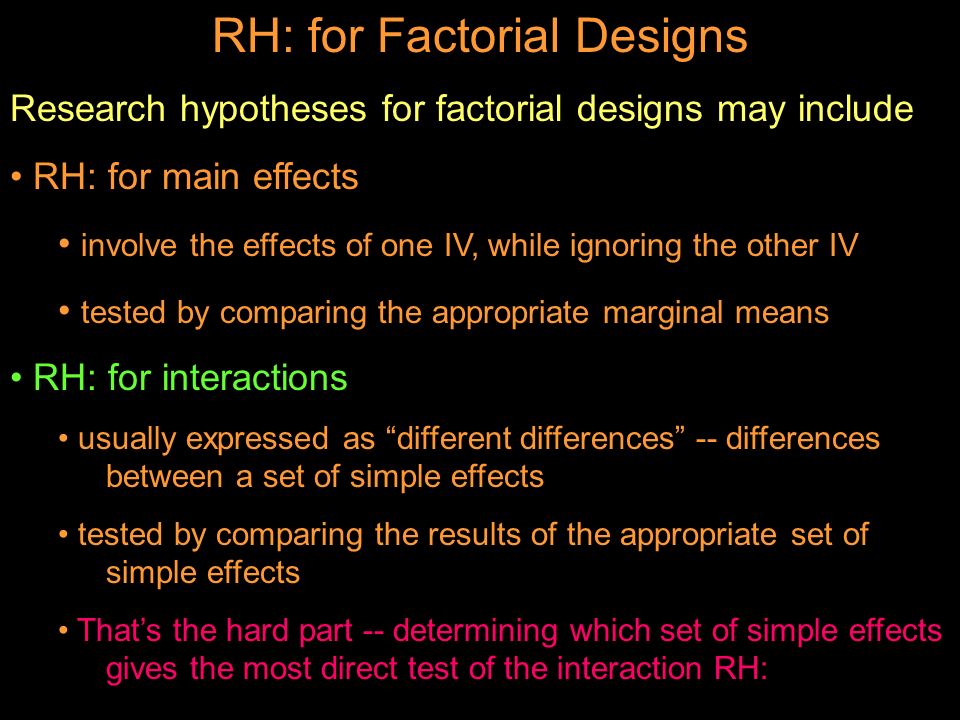 RH: for Factorial Designs

Research hypotheses for factorial designs may include

• RH: for main effects

• involve the effects of one IV, while ignoring the other IV

• tested by comparing the appropriate marginal means

• RH: for interactions

• usually expressed as “different differences” -- differences between a set of simple effects

• tested by comparing the results of the appropriate set of simple effects

• That’s the hard part -- determining which set of simple effects gives the most direct test of the interaction RH: